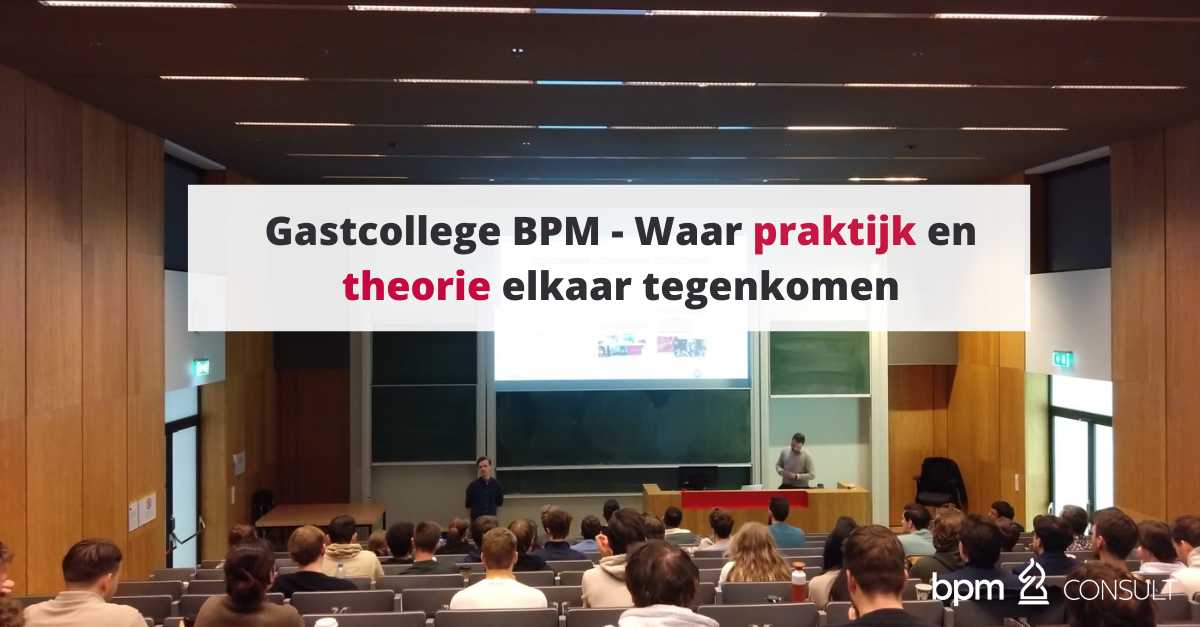 Gastcollege BPM - Waar praktijk en theorie elkaar tegenkomen

bpm CONSULT